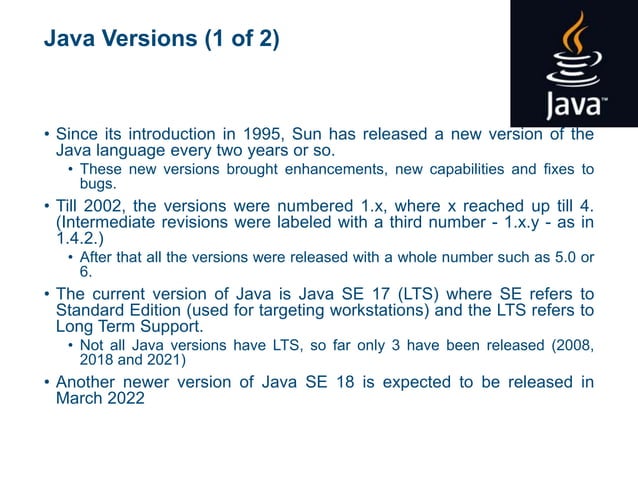 Java Versions (1 of 2)

Java™

• Since its introduction in 1995, Sun has released a new version of the Java language every two years or so.
  • These new versions brought enhancements, new capabilities and fixes to bugs.
• Till 2002, the versions were numbered 1.x, where x reached up till 4. (Intermediate revisions were labeled with a third number - 1.x.y - as in 1.4.2.)
  • After that all the versions were released with a whole number such as 5.0 or 6.
• The current version of Java is Java SE 17 (LTS) where SE refers to Standard Edition (used for targeting workstations) and the LTS refers to Long Term Support.
  • Not all Java versions have LTS, so far only 3 have been released (2008, 2018 and 2021)
• Another newer version of Java SE 18 is expected to be released in March 2022